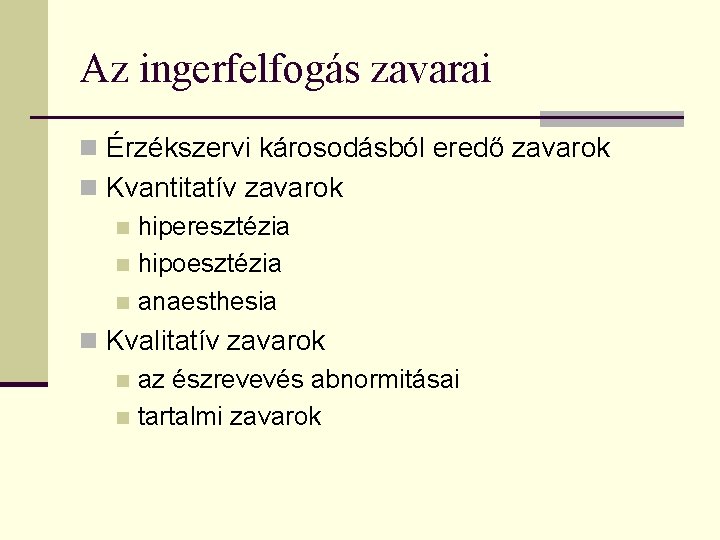 Az ingerfelfogás zavarai

Érzékszervi károsodásból eredő zavarok

Kvantitatív zavarok

hiperesztézia

hipoesztézia

anaesthesia

Kvalitatív zavarok

az észrevevés abnormitásai

tartalmi zavarok